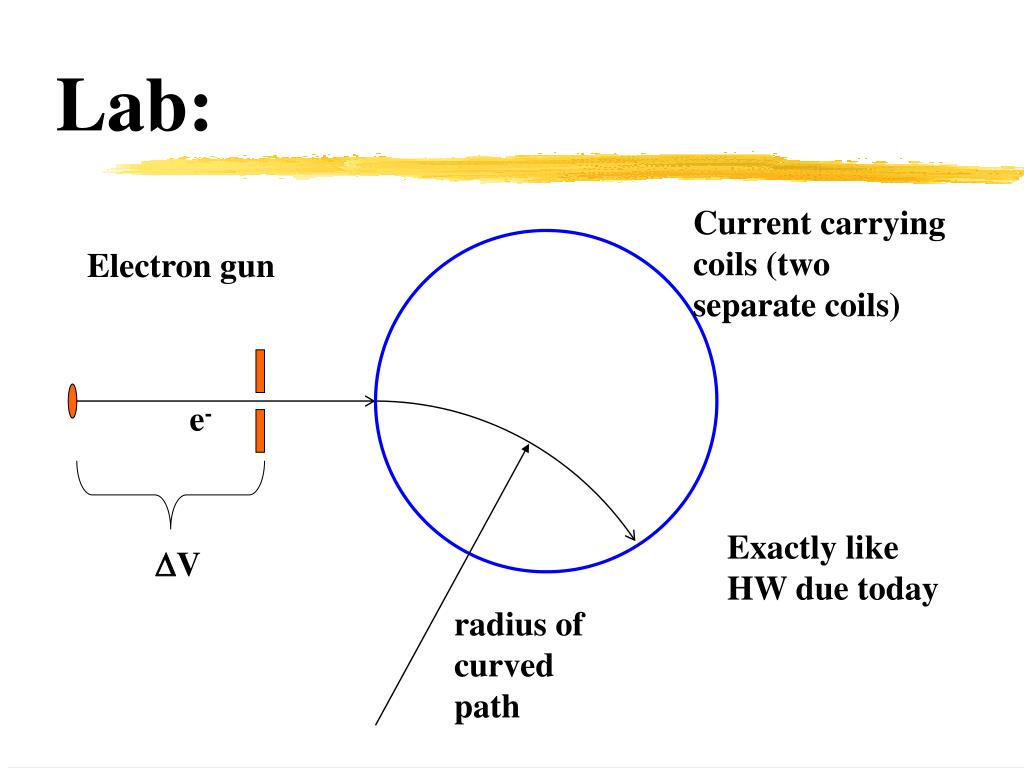 Lab:

Electron gun

Current carrying coils (two separate coils)

$e^-$

$\Delta V$

Exactly like HW due today

radius of curved path